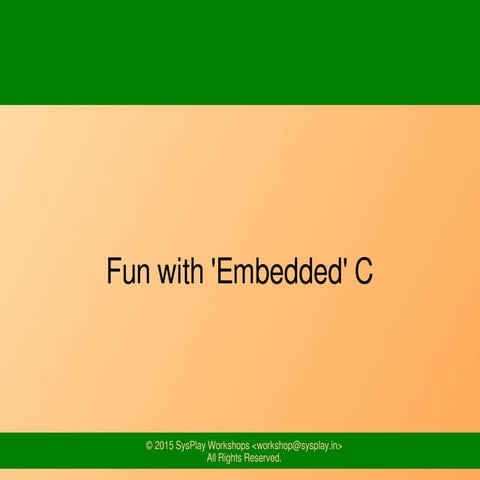 Fun with 'Embedded' C

© 2015 SysPlay Workshops <workshop@sysplay.in>
All Rights Reserved.